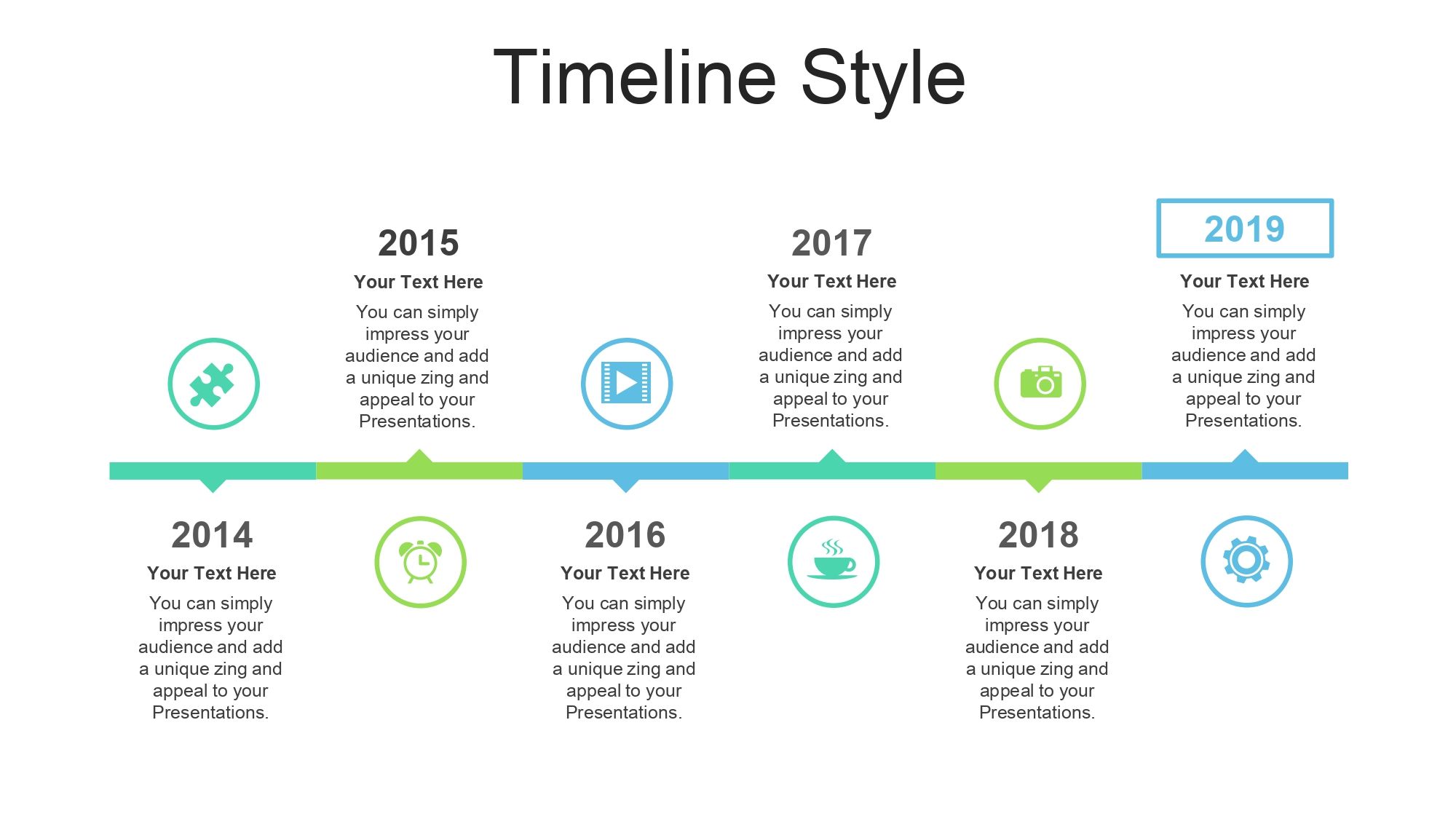 Timeline Style

2014
Your Text Here
You can simply impress your audience and add a unique zing and appeal to your Presentations.

2015
Your Text Here
You can simply impress your audience and add a unique zing and appeal to your Presentations.

2016
Your Text Here
You can simply impress your audience and add a unique zing and appeal to your Presentations.

2017
Your Text Here
You can simply impress your audience and add a unique zing and appeal to your Presentations.

2018
Your Text Here
You can simply impress your audience and add a unique zing and appeal to your Presentations.

2019
Your Text Here
You can simply impress your audience and add a unique zing and appeal to your Presentations.